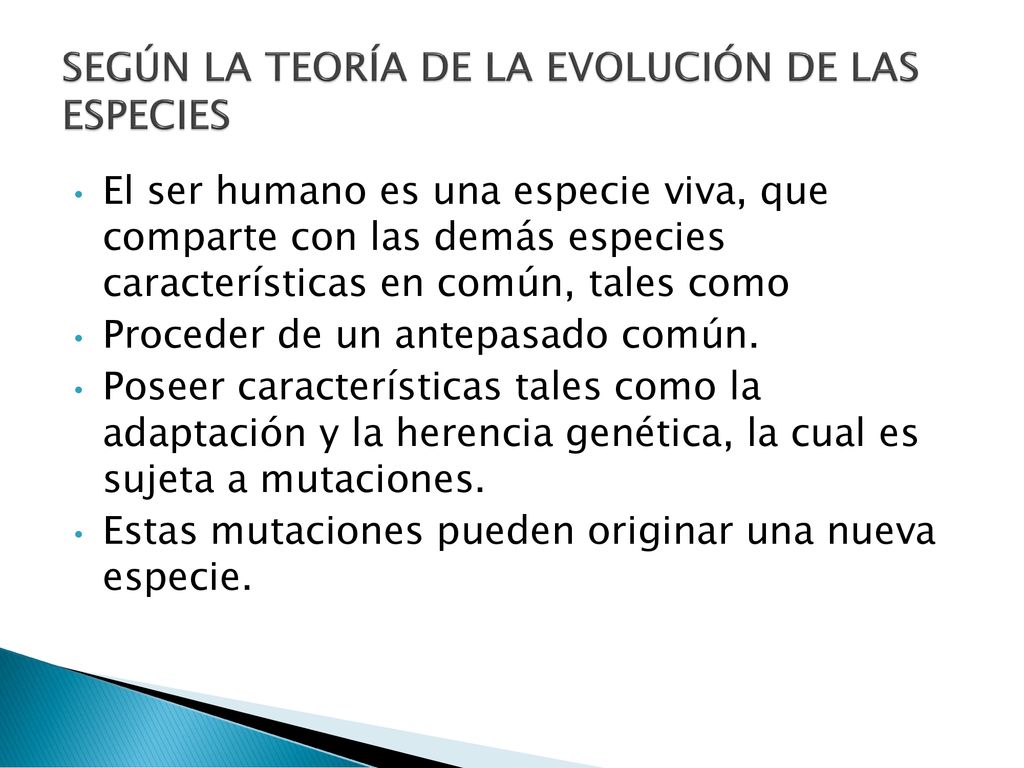 SEGÚN LA TEORÍA DE LA EVOLUCIÓN DE LAS ESPECIES

• El ser humano es una especie viva, que comparte con las demás especies características en común, tales como
• Proceder de un antepasado común.
• Poseer características tales como la adaptación y la herencia genética, la cual es sujeta a mutaciones.
• Estas mutaciones pueden originar una nueva especie.